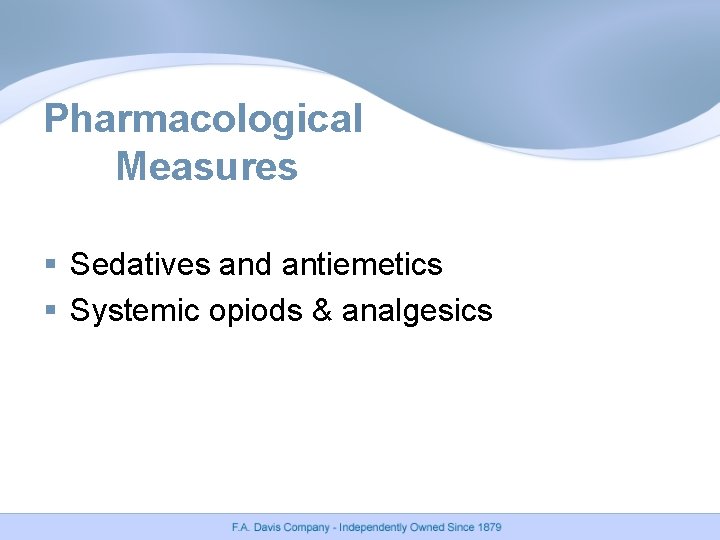 Pharmacological
Measures

• Sedatives and antiemetics
• Systemic opiods & analgesics

F.A. Davis Company - Independently Owned Since 1879